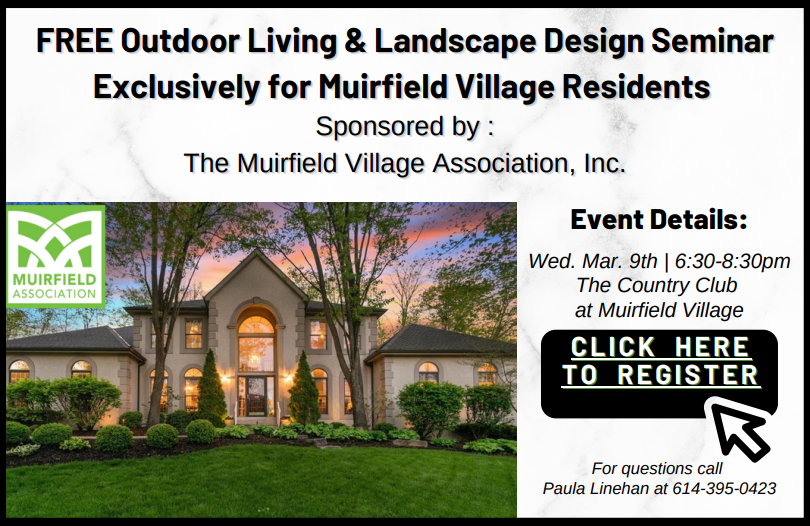 FREE Outdoor Living & Landscape Design Seminar
Exclusively for Muirfield Village Residents
Sponsored by :
The Muirfield Village Association, Inc.

MUIRFIELD
ASSOCIATION

Event Details:

Wed. Mar. 9th | 6:30-8:30pm
The Country Club
at Muirfield Village

CLICK HERE
TO REGISTER

For questions call
Paula Linehan at 614-395-0423